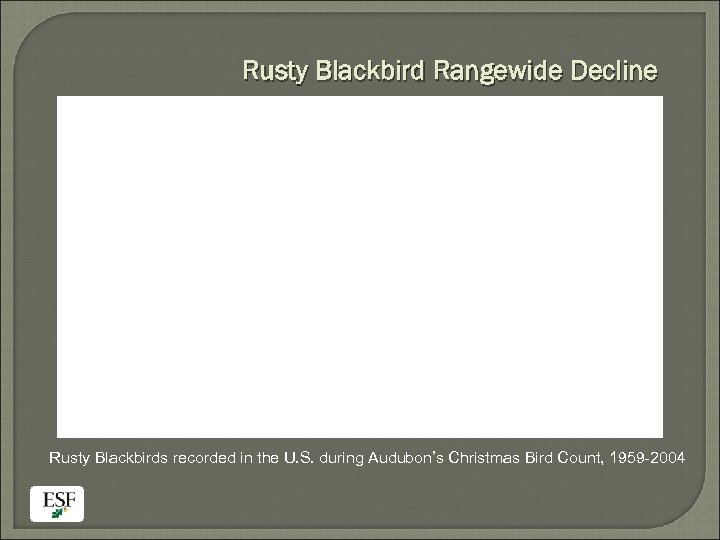 Rusty Blackbird Rangewide Decline

Rusty Blackbirds recorded in the U.S. during Audubon's Christmas Bird Count, 1959-2004

ESF